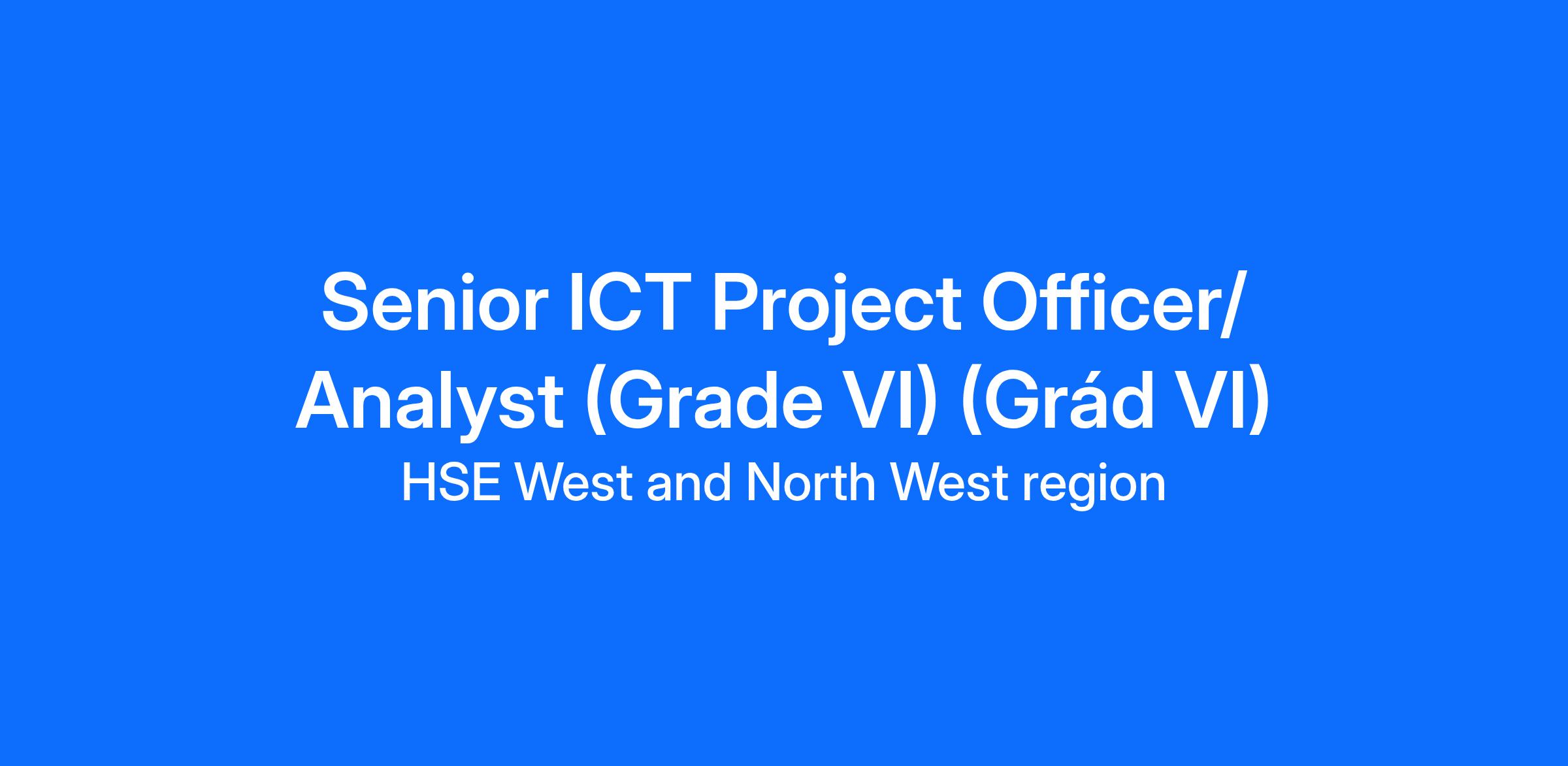 Senior ICT Project Officer/ Analyst (Grade VI) (Grád VI)

HSE West and North West region